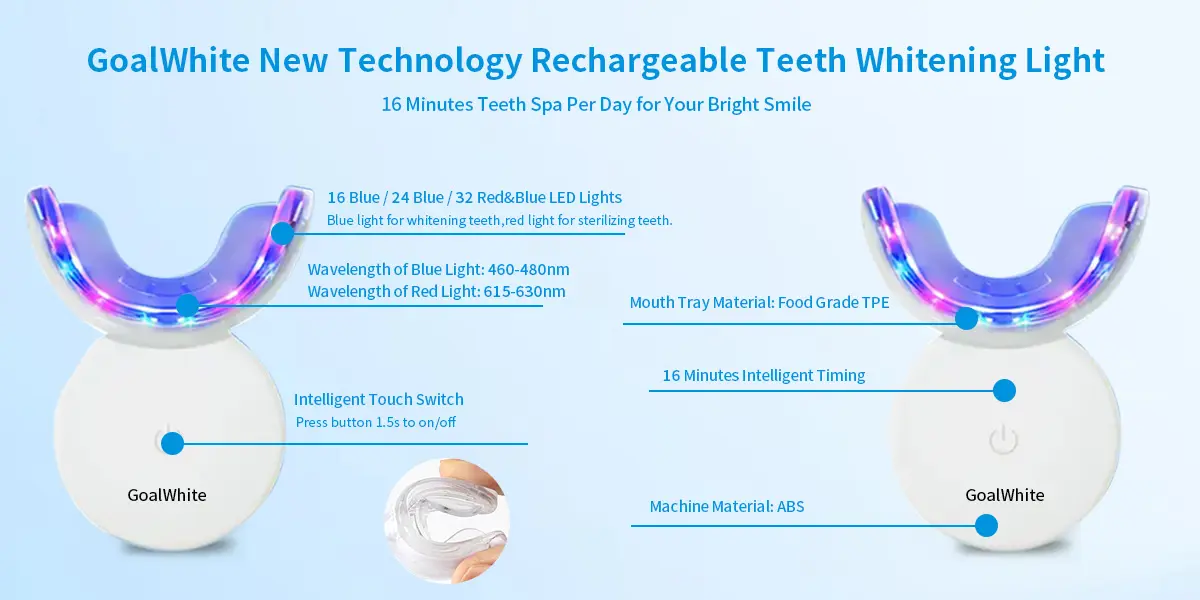 GoalWhite New Technology Rechargeable Teeth Whitening Light

16 Minutes Teeth Spa Per Day for Your Bright Smile

16 Blue / 24 Blue / 32 Red&Blue LED Lights
Blue light for whitening teeth,red light for sterilizing teeth.

Wavelength of Blue Light: 460-480nm
Wavelength of Red Light: 615-630nm

Intelligent Touch Switch
Press button 1.5s to on/off

GoalWhite

Mouth Tray Material: Food Grade TPE

16 Minutes Intelligent Timing

Machine Material: ABS

GoalWhite